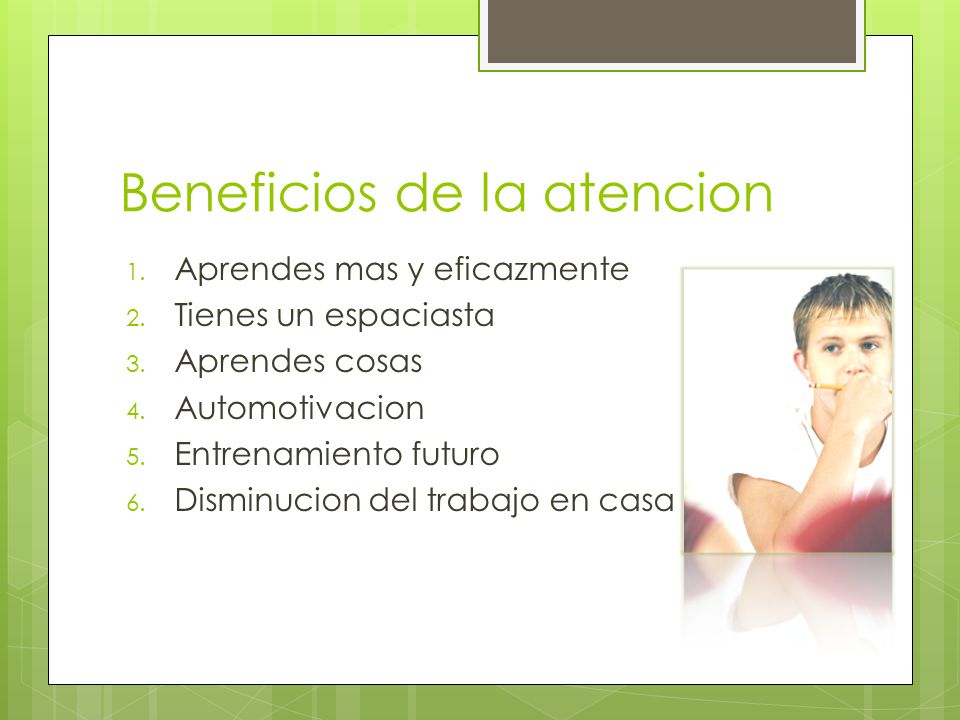 Beneficios de la atencion

1. Aprendes mas y eficazmente
2. Tienes un espaciasta
3. Aprendes cosas
4. Automotivacion
5. Entrenamiento futuro
6. Disminucion del trabajo en casa